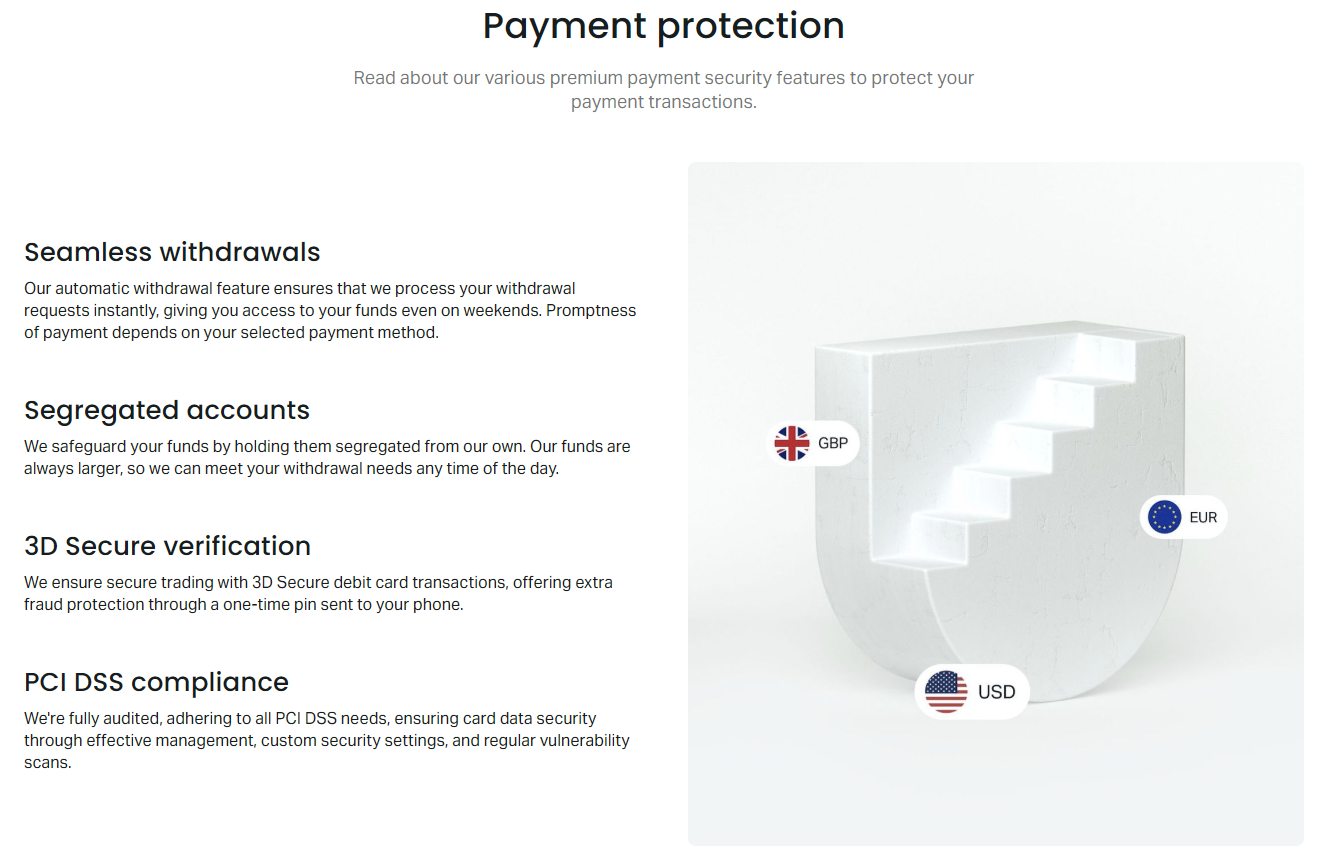 Payment protection

Read about our various premium payment security features to protect your payment transactions.

Seamless withdrawals

Our automatic withdrawal feature ensures that we process your withdrawal requests instantly, giving you access to your funds even on weekends. Promptness of payment depends on your selected payment method.

Segregated accounts

We safeguard your funds by holding them segregated from our own. Our funds are always larger, so we can meet your withdrawal needs any time of the day.

3D Secure verification

We ensure secure trading with 3D Secure debit card transactions, offering extra fraud protection through a one-time pin sent to your phone.

PCI DSS compliance

We're fully audited, adhering to all PCI DSS needs, ensuring card data security through effective management, custom security settings, and regular vulnerability scans.

GBP

EUR

USD